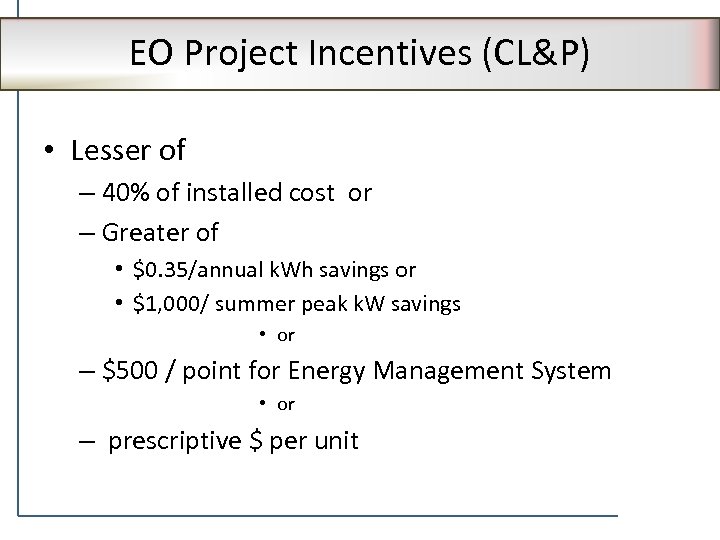 EO Project Incentives (CL&P)

• Lesser of
– 40% of installed cost or
– Greater of
• \$0.35/annual kWh savings or
• \$1,000/ summer peak kW savings
• or
– \$500 / point for Energy Management System
• or
– prescriptive \$ per unit